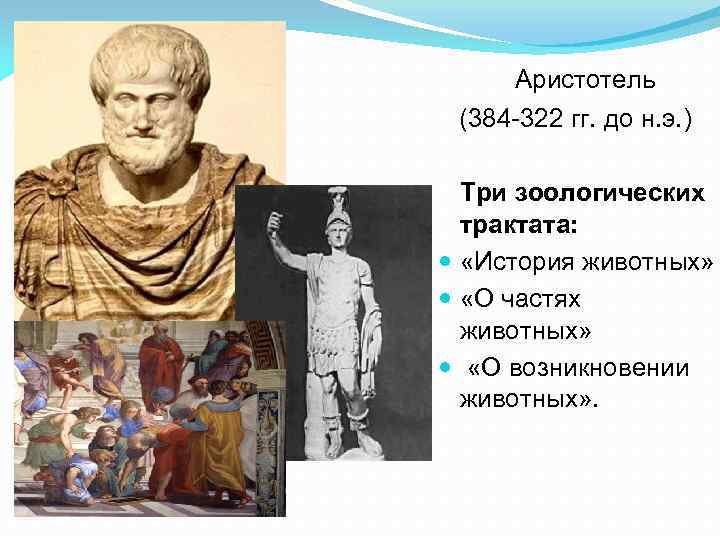 Аристотель
(384-322 гг. до н.э.)

Три зоологических трактата:

- «История животных»
- «О частях животных»
- «О возникновении животных».